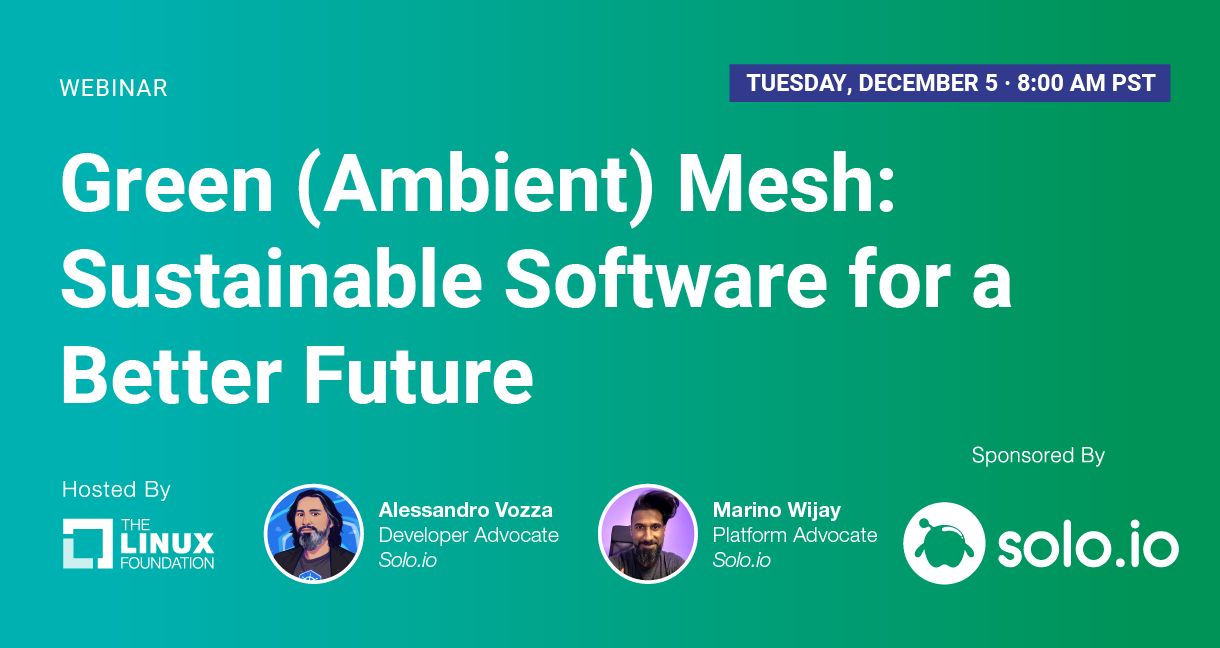 WEBINAR

TUESDAY, DECEMBER 5 · 8:00 AM PST

Green (Ambient) Mesh: Sustainable Software for a Better Future

Hosted By

THE LINUX FOUNDATION

Alessandro Vozza
Developer Advocate
Solo.io

Marino Wijay
Platform Advocate
Solo.io

Sponsored By

solo.io